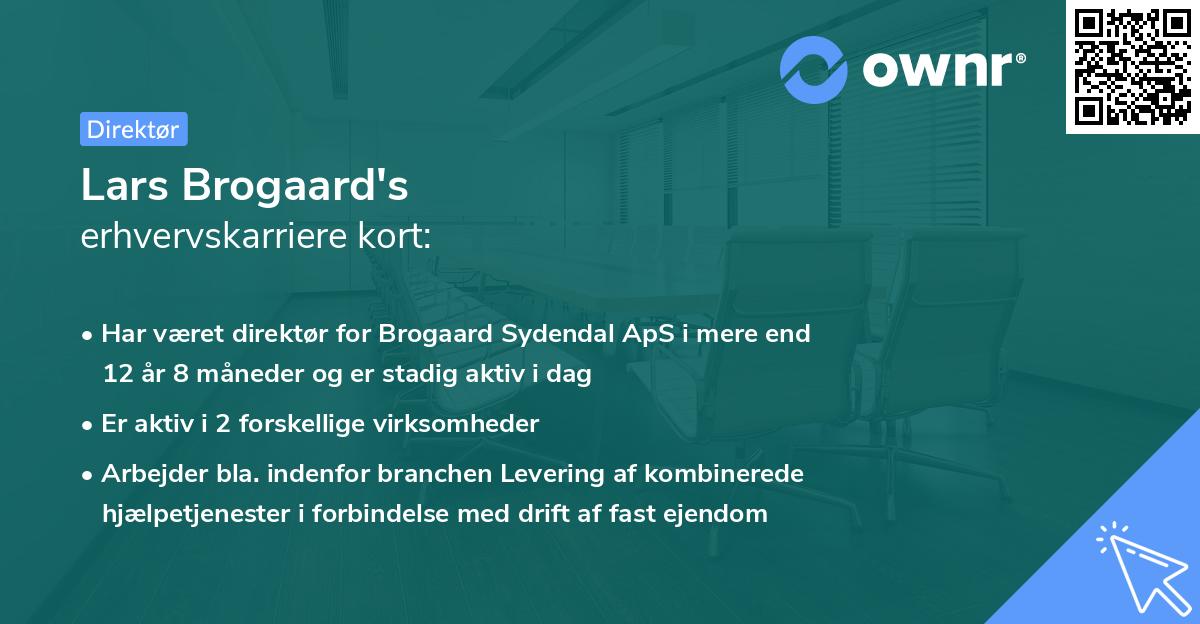 ownr®

Direktør

Lars Brogaard's
erhvervskarriere kort:

• Har været direktør for Brogaard Sydendal ApS i mere end 12 år 8 måneder og er stadig aktiv i dag

• Er aktiv i 2 forskellige virksomheder

• Arbejder bla. indenfor branchen Levering af kombinerede hjælpetjenester i forbindelse med drift af fast ejendom